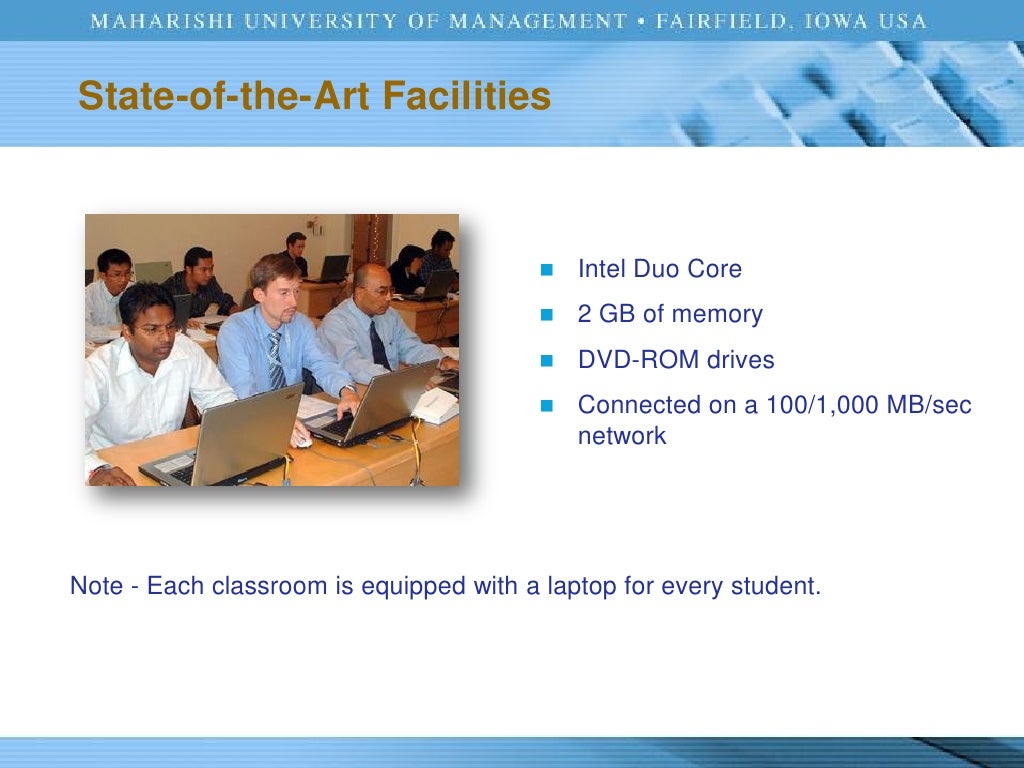 MAHARISHI UNIVERSITY OF MANAGEMENT • FAIRFIELD, IOWA USA

State-of-the-Art Facilities

- Intel Duo Core
- 2 GB of memory
- DVD-ROM drives
- Connected on a 100/1,000 MB/sec network

Note - Each classroom is equipped with a laptop for every student.